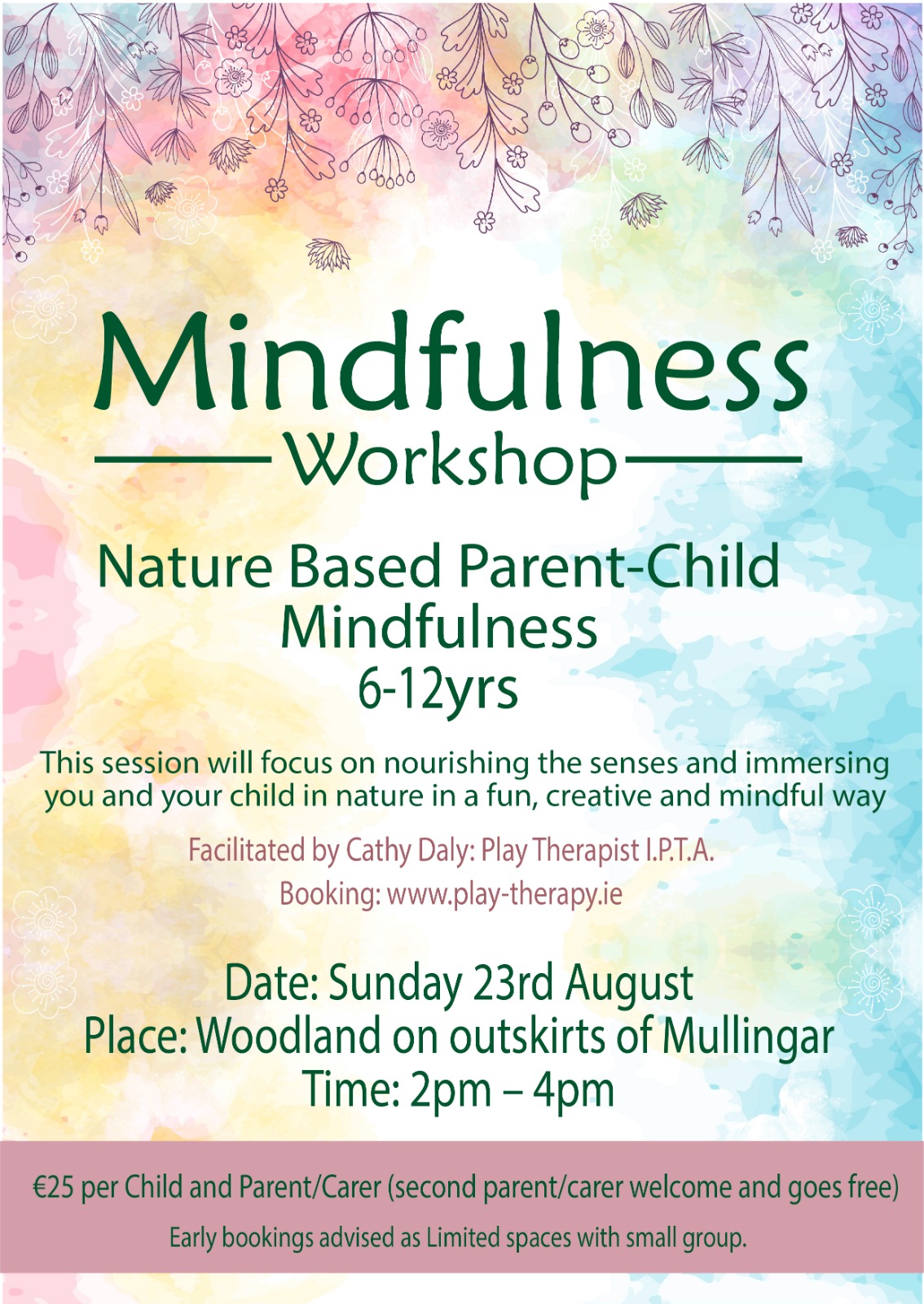 Mindfulness
Workshop

Nature Based Parent-Child Mindfulness
6-12yrs

This session will focus on nourishing the senses and immersing you and your child in nature in a fun, creative and mindful way

Facilitated by Cathy Daly: Play Therapist I.P.T.A.
Booking: www.play-therapy.ie

Date: Sunday 23rd August
Place: Woodland on outskirts of Mullingar
Time: 2pm – 4pm

€25 per Child and Parent/Carer (second parent/carer welcome and goes free)
Early bookings advised as Limited spaces with small group.